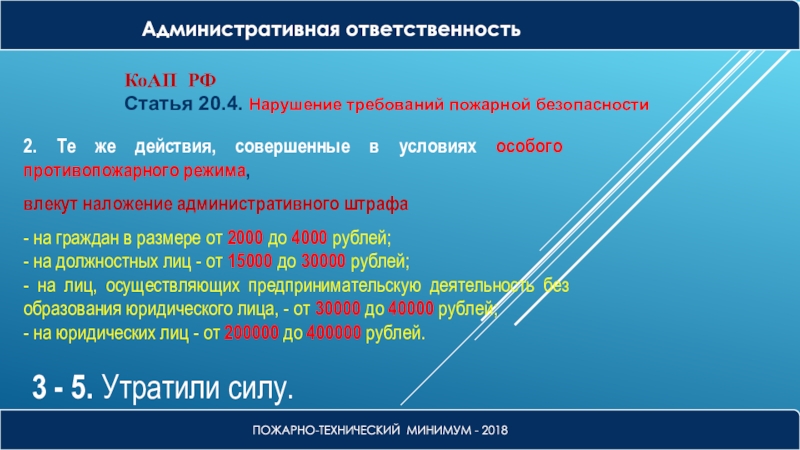 Административная ответственность

КоАП РФ
Статья 20.4. Нарушение требований пожарной безопасности

2. Те же действия, совершенные в условиях особого противопожарного режима,

влекут наложение административного штрафа

- на граждан в размере от 2000 до 4000 рублей;
- на должностных лиц - от 15000 до 30000 рублей;
- на лиц, осуществляющих предпринимательскую деятельность без образования юридического лица, - от 30000 до 40000 рублей;
- на юридических лиц - от 200000 до 400000 рублей.

3 - 5. Утратили силу.

ПОЖАРНО-ТЕХНИЧЕСКИЙ МИНИМУМ - 2018